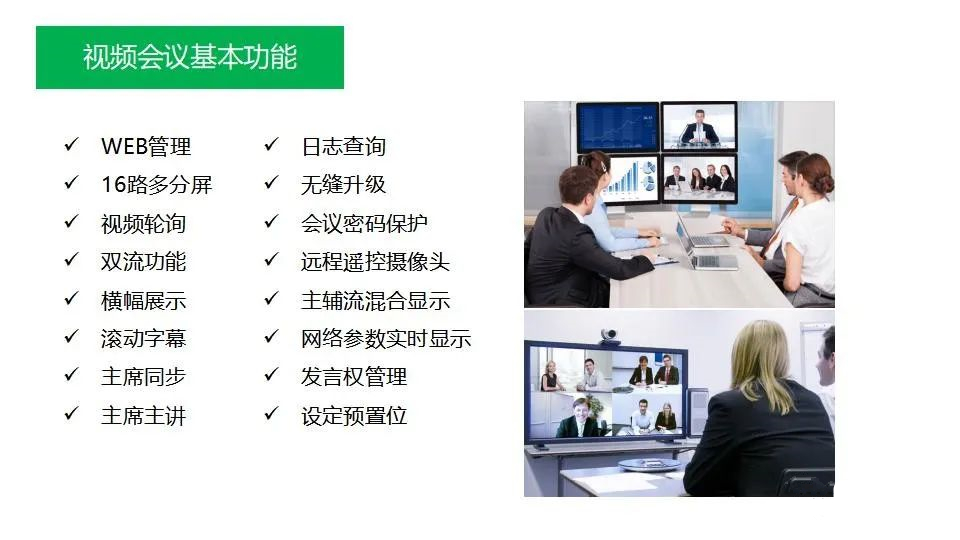 视频会议基本功能

✓ WEB管理
✓ 16路多分屏
✓ 视频轮询
✓ 双流功能
✓ 横幅展示
✓ 滚动字幕
✓ 主席同步
✓ 主席主讲

✓ 日志查询
✓ 无缝升级
✓ 会议密码保护
✓ 远程遥控摄像头
✓ 主辅流混合显示
✓ 网络参数实时显示
✓ 发言权管理
✓ 设定预置位